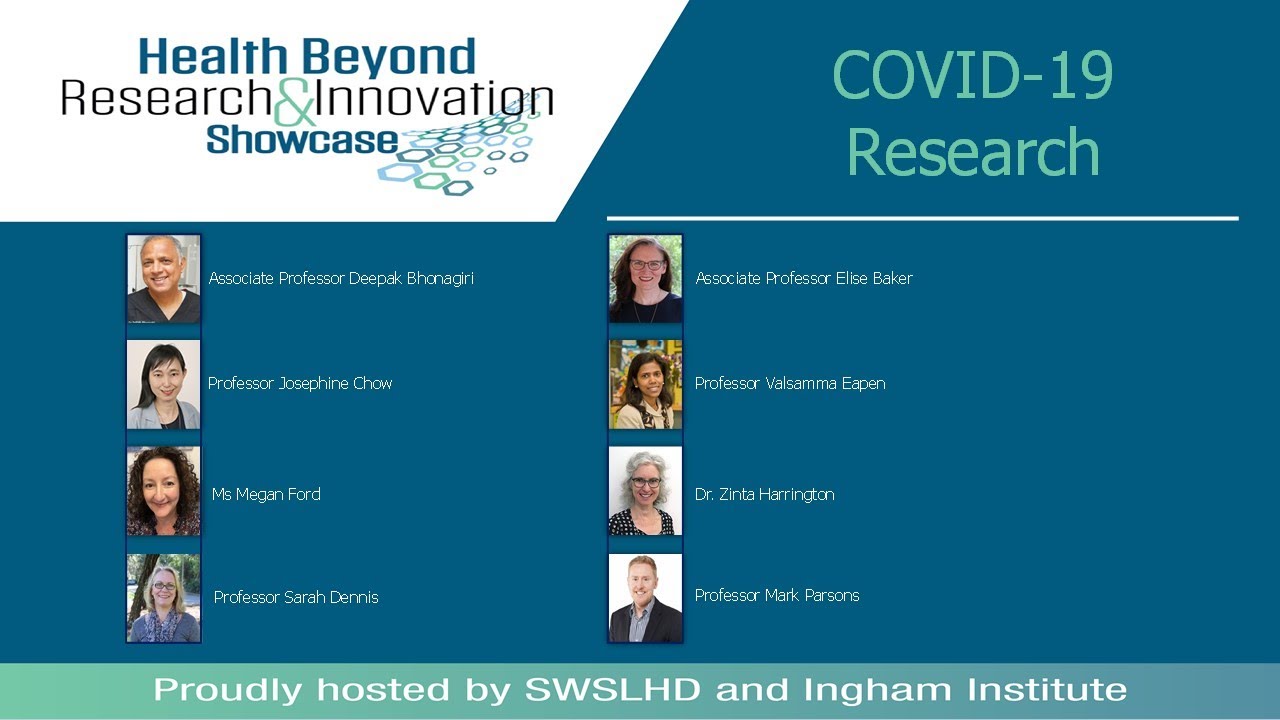 Health Beyond
Research & Innovation
Showcase

COVID-19
Research

Associate Professor Deepak Bhonagiri

Professor Josephine Chow

Ms Megan Ford

Professor Sarah Dennis

Associate Professor Elise Baker

Professor Valsamma Eapen

Dr. Zinta Harrington

Professor Mark Parsons

Proudly hosted by SWSLHD and Ingham Institute